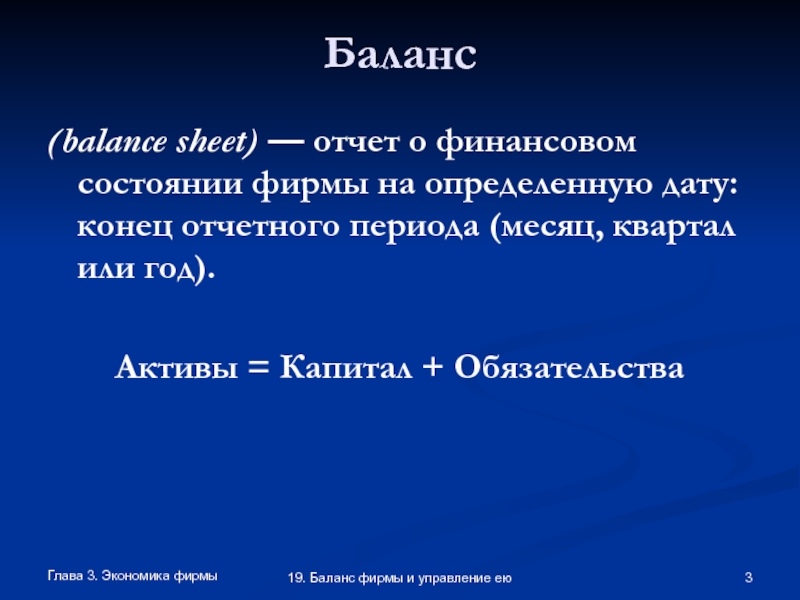 Баланс

(balance sheet) — отчет о финансовом состоянии фирмы на определенную дату: конец отчетного периода (месяц, квартал или год).

Активы = Капитал + Обязательства

Глава 3. Экономика фирмы

19. Баланс фирмы и управление ею

3